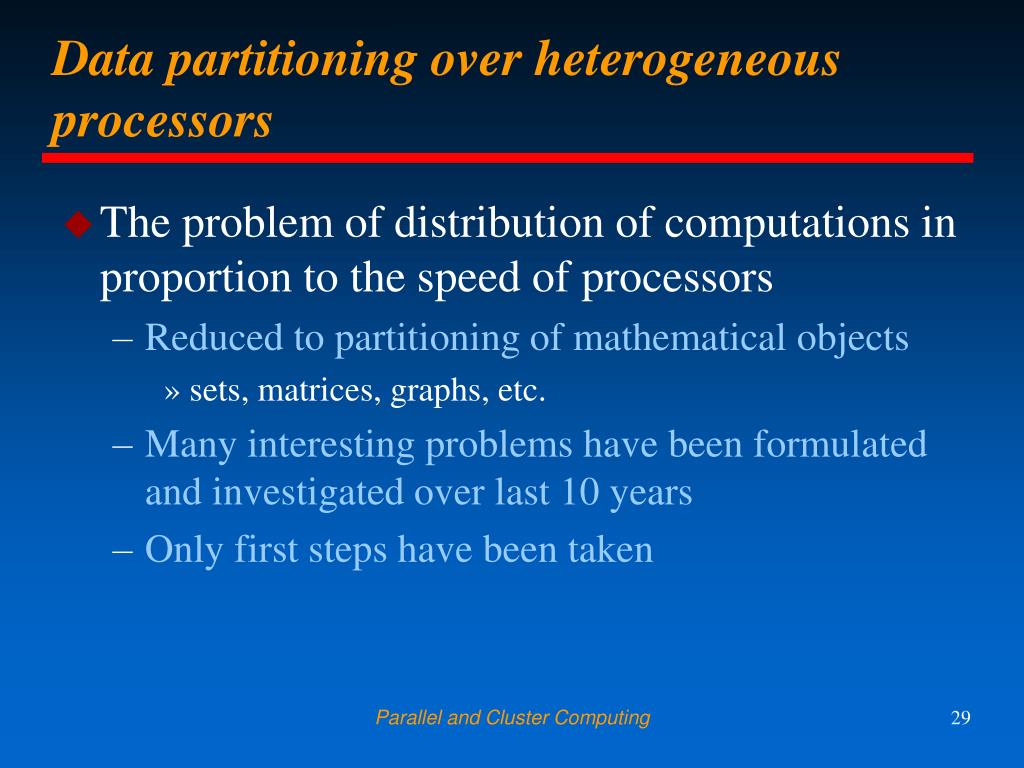 Data partitioning over heterogeneous processors

The problem of distribution of computations in proportion to the speed of processors

– Reduced to partitioning of mathematical objects

» sets, matrices, graphs, etc.

– Many interesting problems have been formulated and investigated over last 10 years

– Only first steps have been taken

Parallel and Cluster Computing

29